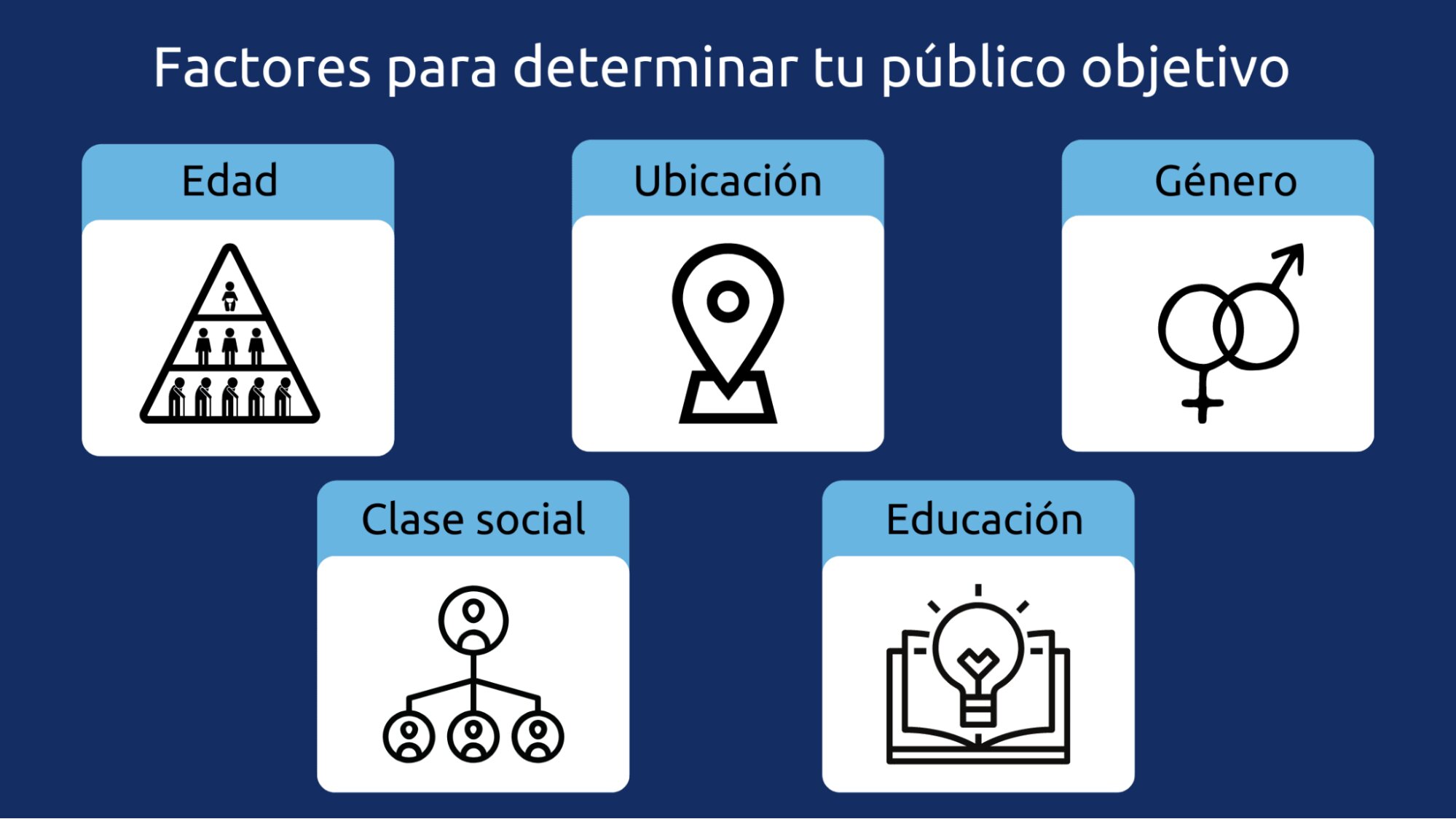 Factores para determinar tu público objetivo

Edad

Ubicación

Género

Clase social

Educación